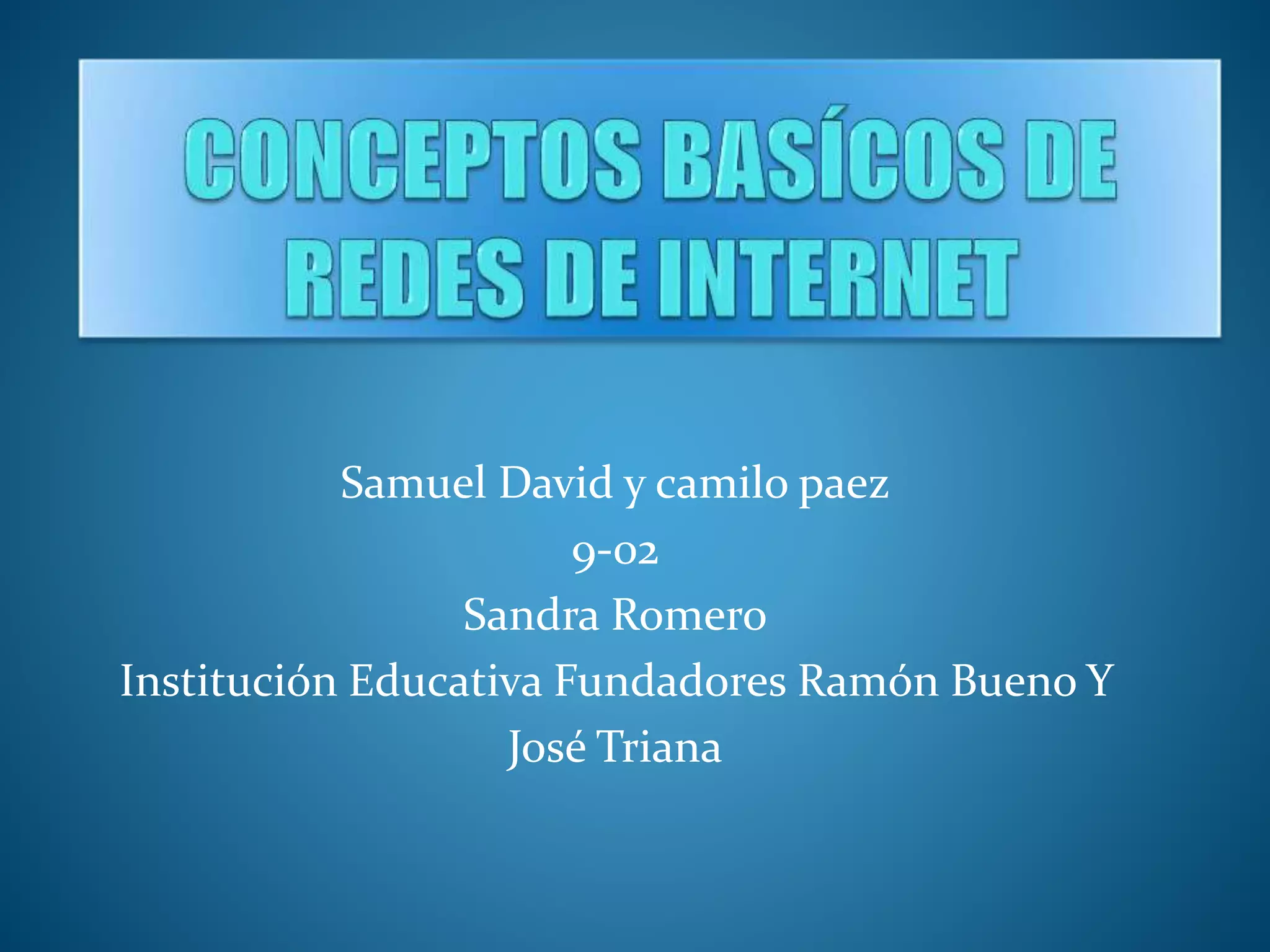 CONCEPTOS BASÍCOS DE REDES DE INTERNET

Samuel David y camilo paez
9-02
Sandra Romero
Institución Educativa Fundadores Ramón Bueno Y José Triana